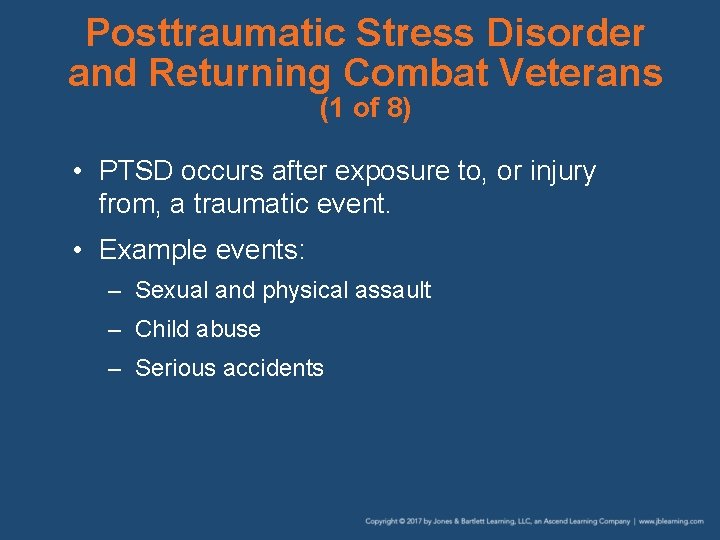 Posttraumatic Stress Disorder and Returning Combat Veterans
(1 of 8)

• PTSD occurs after exposure to, or injury from, a traumatic event.

• Example events:
– Sexual and physical assault
– Child abuse
– Serious accidents

Copyright © 2017 by Jones & Bartlett Learning, LLC, an Ascend Learning Company | www.jblearning.com